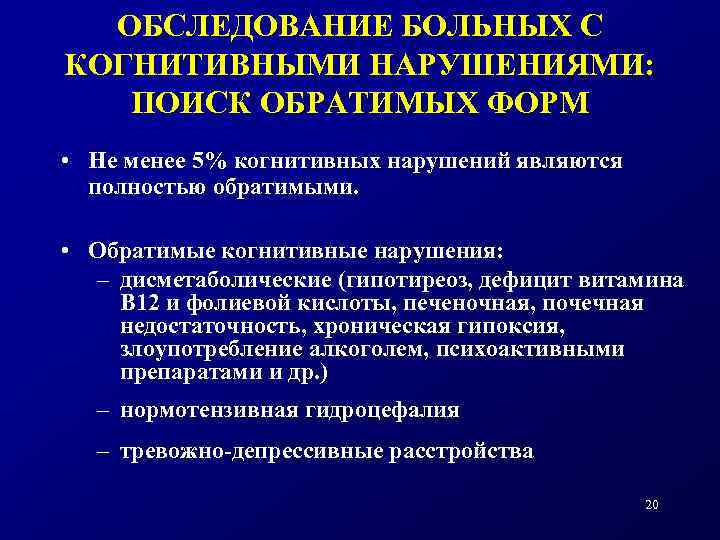 ОБСЛЕДОВАНИЕ БОЛЬНЫХ С КОГНИТИВНЫМИ НАРУШЕНИЯМИ: ПОИСК ОБРАТИМЫХ ФОРМ

• Не менее 5% когнитивных нарушений являются полностью обратимыми.

• Обратимые когнитивные нарушения:
– дисметаболические (гипотиреоз, дефицит витамина В12 и фолиевой кислоты, печеночная, почечная недостаточность, хроническая гипоксия, злоупотребление алкоголем, психоактивными препаратами и др.)
– нормотензивная гидроцефалия
– тревожно-депрессивные расстройства

20